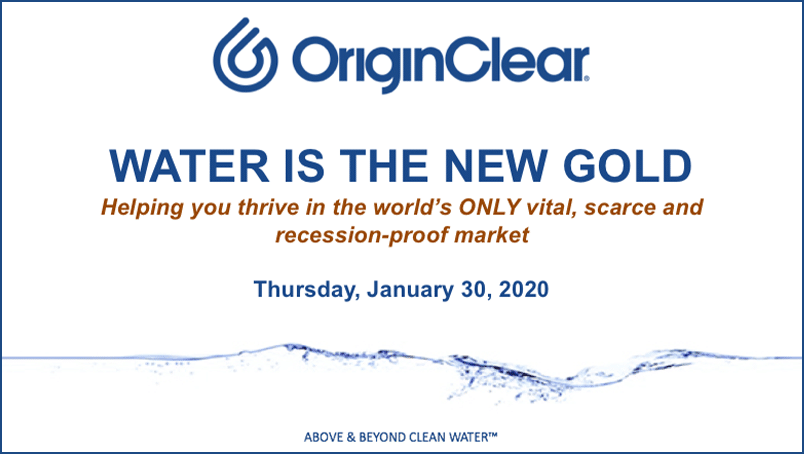 OriginClear®

WATER IS THE NEW GOLD

Helping you thrive in the world's ONLY vital, scarce and recession-proof market

Thursday, January 30, 2020

ABOVE & BEYOND CLEAN WATER™